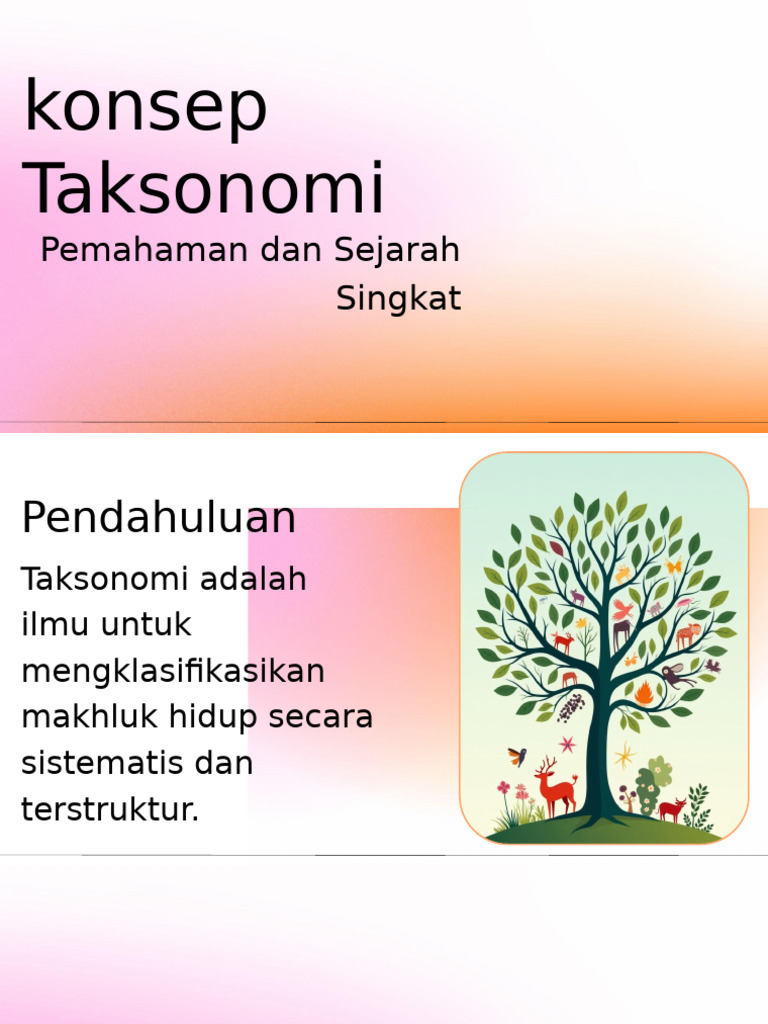 konsep Taksonomi

Pemahaman dan Sejarah Singkat

Pendahuluan

Taksonomi adalah ilmu untuk mengklasifikasikan makhluk hidup secara sistematis dan terstruktur.